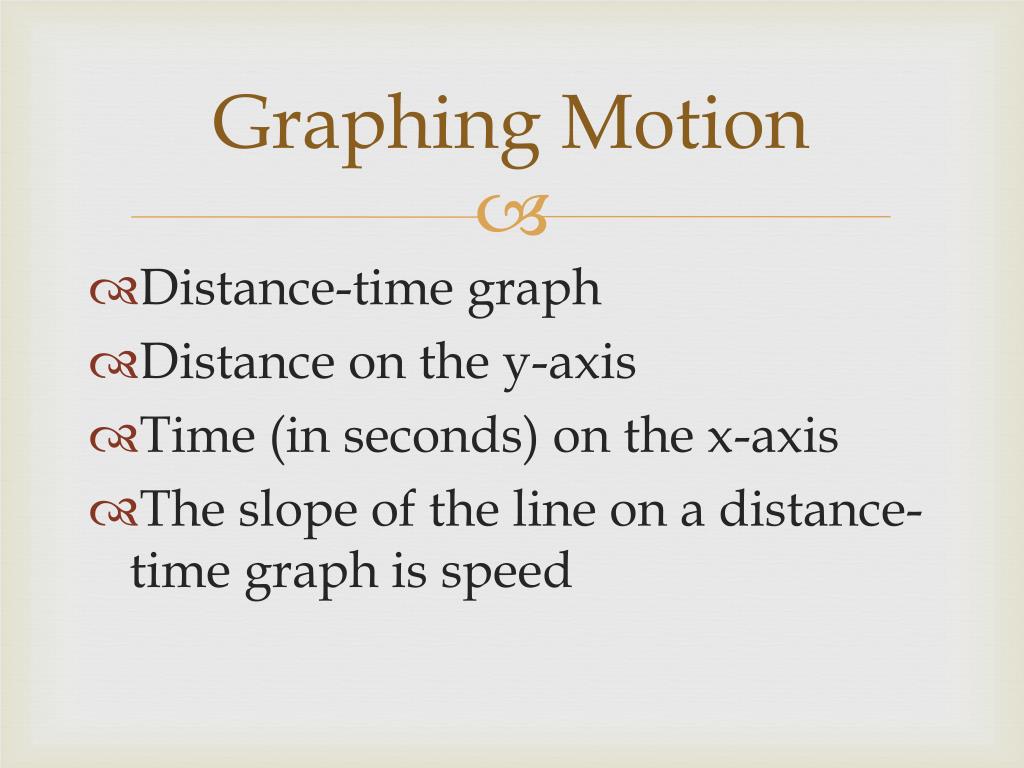 Graphing Motion

Distance-time graph

Distance on the y-axis

Time (in seconds) on the x-axis

The slope of the line on a distance-time graph is speed